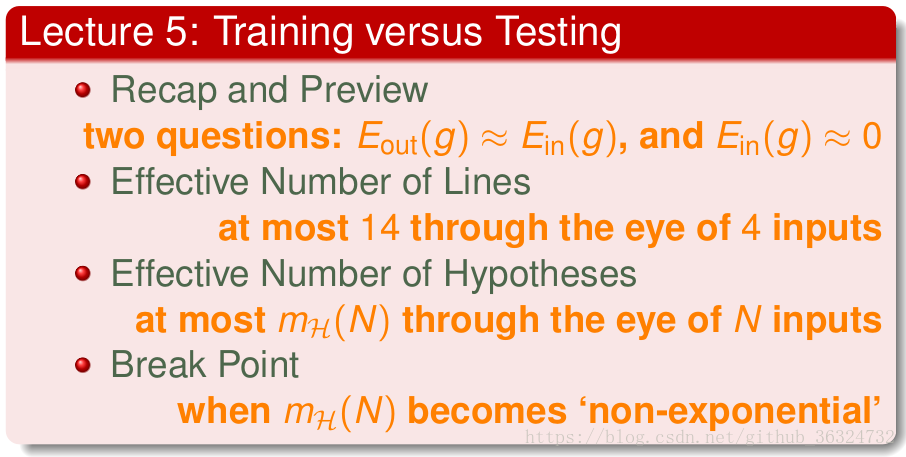 Lecture 5: Training versus Testing

Recap and Preview

two questions: $E_{\text{out}}(g) \approx E_{\text{in}}(g)$, and $E_{\text{in}}(g) \approx 0$

Effective Number of Lines

at most 14 through the eye of 4 inputs

Effective Number of Hypotheses

at most $m_{\mathcal{H}}(N)$ through the eye of $N$ inputs

Break Point

when $m_{\mathcal{H}}(N)$ becomes 'non-exponential'

https://blog.csdn.net/github_36324732